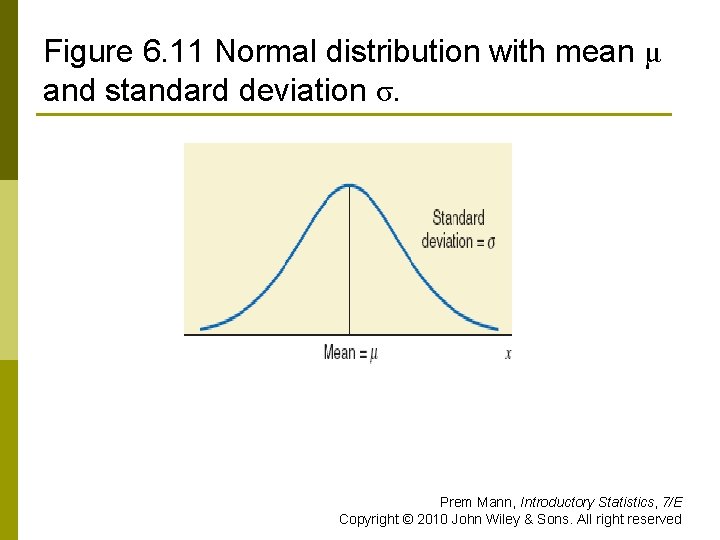 Figure 6.11 Normal distribution with mean $\mu$ and standard deviation $\sigma$.

Standard deviation = $\sigma$

Mean = $\mu$

$x$

Prem Mann, Introductory Statistics, 7/E
Copyright © 2010 John Wiley & Sons. All right reserved